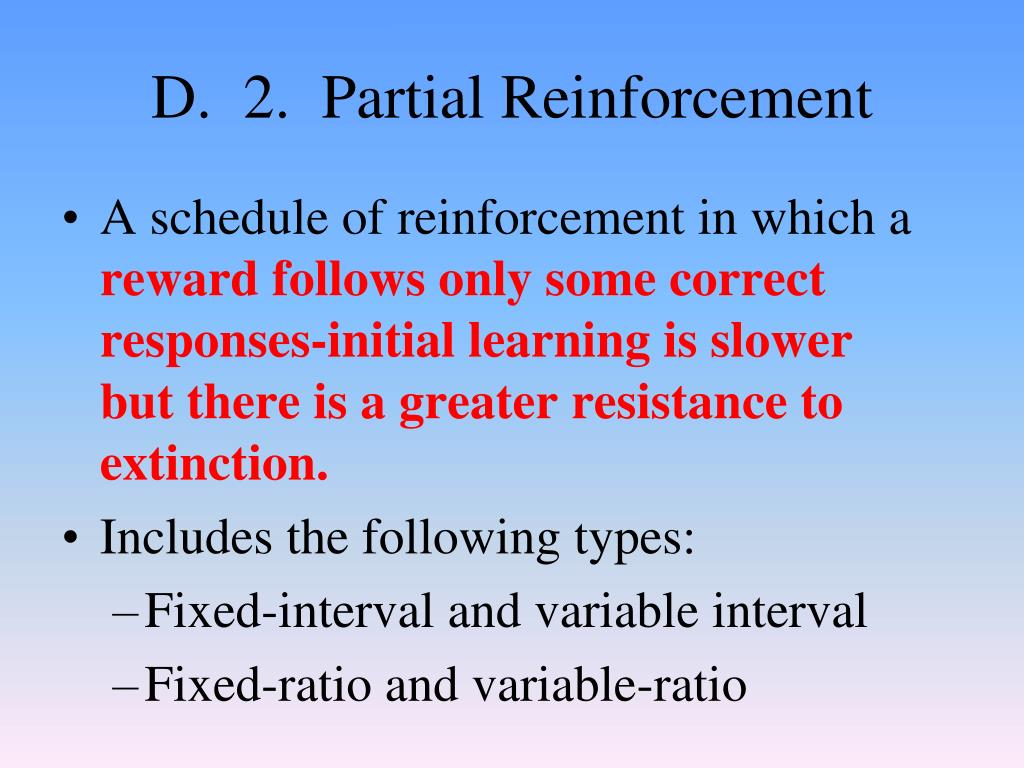 D. 2. Partial Reinforcement

• A schedule of reinforcement in which a reward follows only some correct responses-initial learning is slower but there is a greater resistance to extinction.

• Includes the following types:
– Fixed-interval and variable interval
– Fixed-ratio and variable-ratio